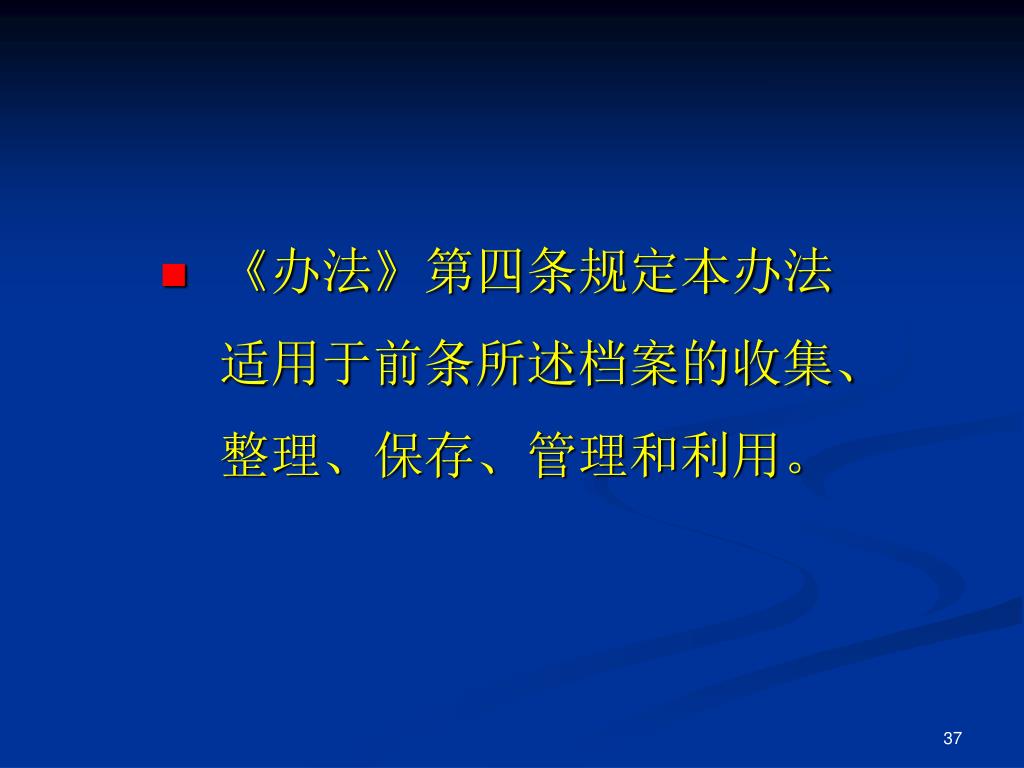 《办法》第四条规定本办法适用于前条所述档案的收集、整理、保存、管理和利用。

37